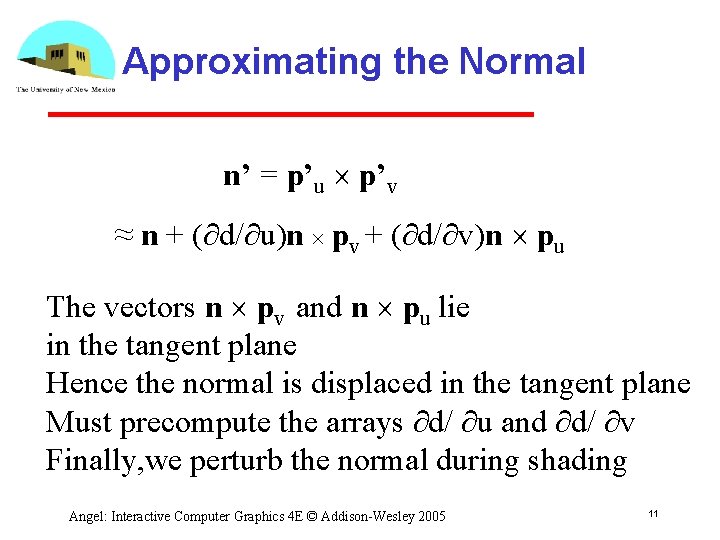 The University of New Mexico

Approximating the Normal

$\mathbf{n'} = \mathbf{p'}_u \times \mathbf{p'}_v$

$\approx \mathbf{n} + (\partial d/\partial u)\mathbf{n} \times \mathbf{p}_v + (\partial d/\partial v)\mathbf{n} \times \mathbf{p}_u$

The vectors $\mathbf{n} \times \mathbf{p}_v$ and $\mathbf{n} \times \mathbf{p}_u$ lie in the tangent plane
Hence the normal is displaced in the tangent plane
Must precompute the arrays $\partial d/ \partial u$ and $\partial d/ \partial v$
Finally,we perturb the normal during shading

Angel: Interactive Computer Graphics 4E © Addison-Wesley 2005

11